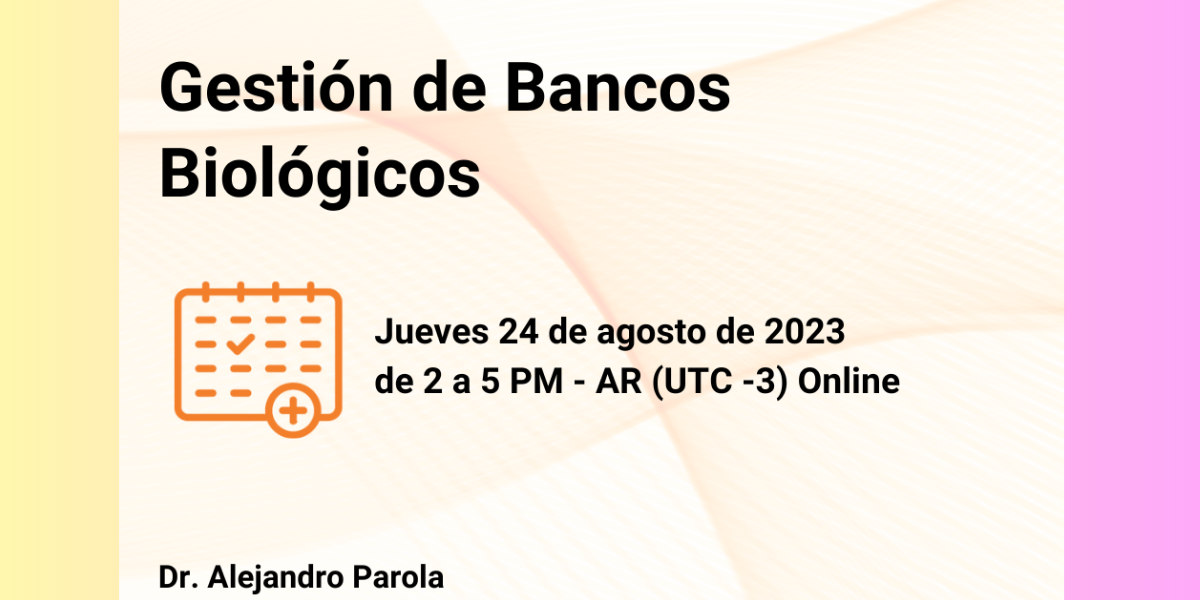 Gestión de Bancos Biológicos

Jueves 24 de agosto de 2023
de 2 a 5 PM - AR (UTC -3) Online

Dr. Alejandro Parola